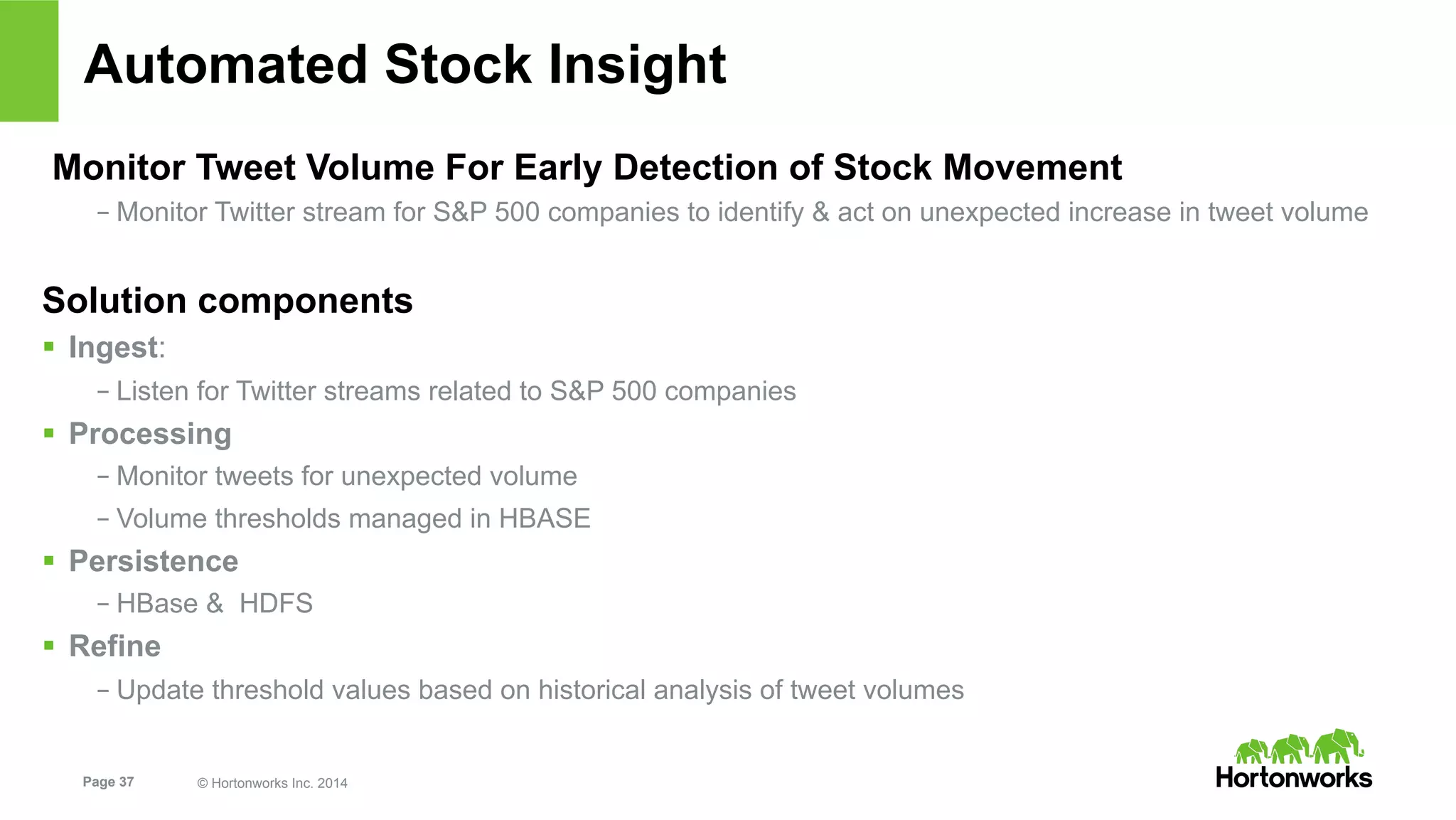 Automated Stock Insight

Monitor Tweet Volume For Early Detection of Stock Movement

– Monitor Twitter stream for S&P 500 companies to identify & act on unexpected increase in tweet volume

Solution components

▪ Ingest:

– Listen for Twitter streams related to S&P 500 companies

▪ Processing

– Monitor tweets for unexpected volume

– Volume thresholds managed in HBASE

▪ Persistence

– HBase & HDFS

▪ Refine

– Update threshold values based on historical analysis of tweet volumes

Page 37 © Hortonworks Inc. 2014

Hortonworks